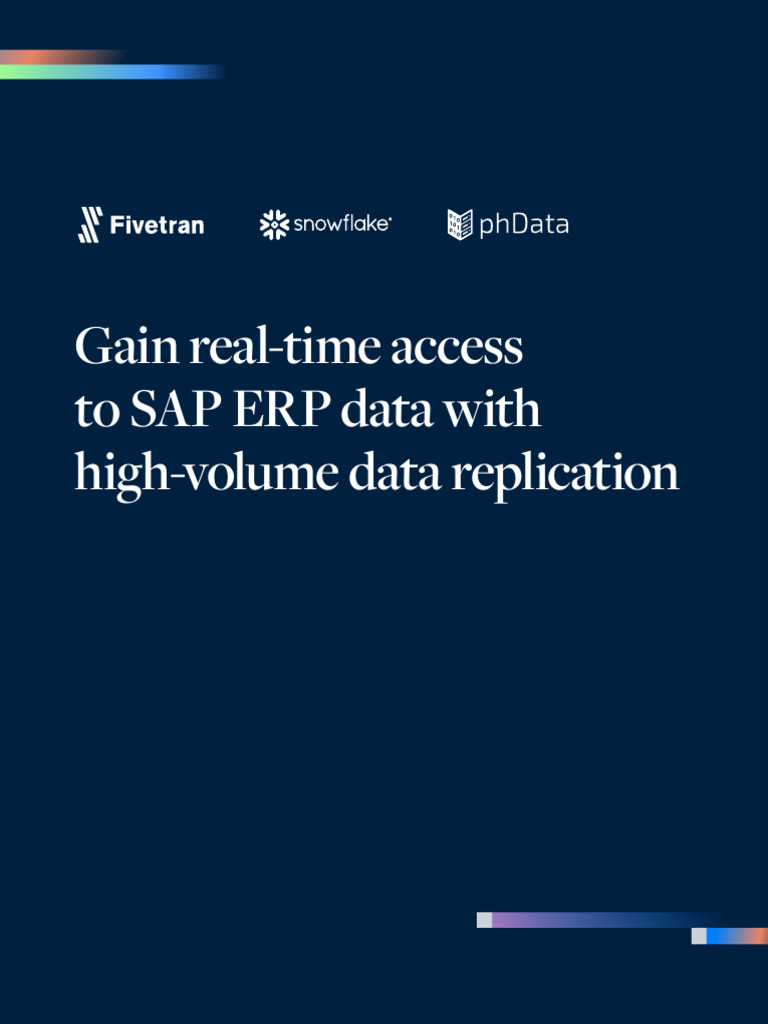 Fivetran snowflake phData

Gain real-time access to SAP ERP data with high-volume data replication